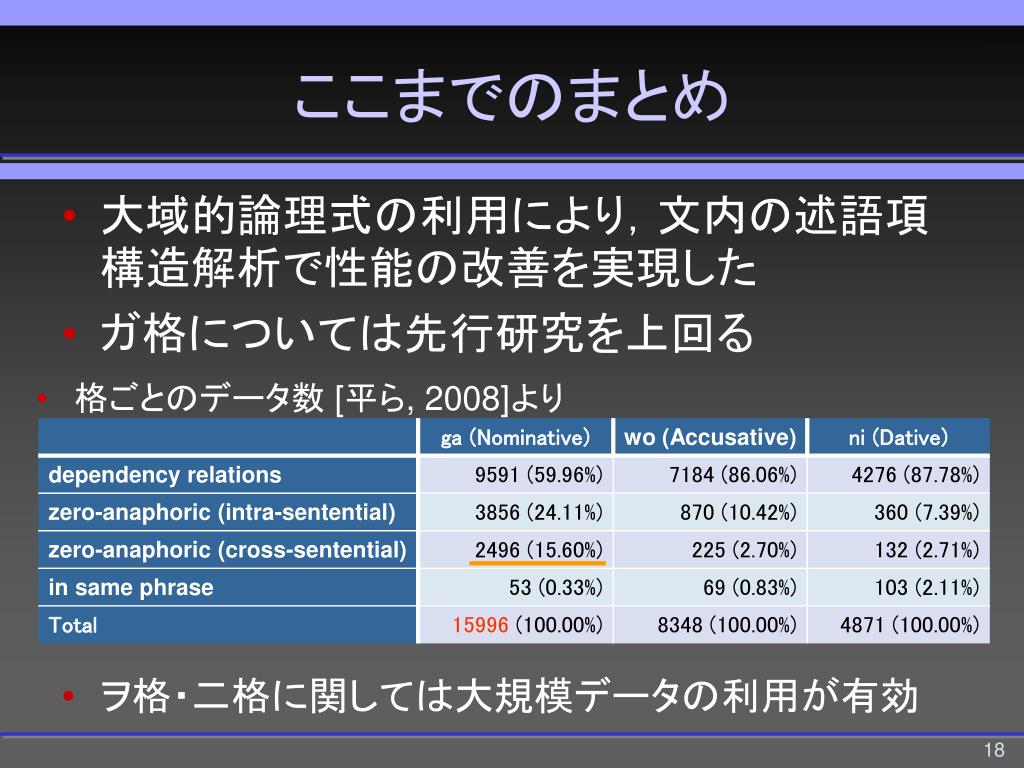 ここまでのまとめ

• 大域的論理式の利用により，文内の述語項構造解析で性能の改善を実現した

• ガ格については先行研究を上回る

• 格ごとのデータ数 [平ら, 2008]より

| | ga (Nominative) | wo (Accusative) | ni (Dative) |
|---|---|---|---|
| dependency relations | 9591 (59.96%) | 7184 (86.06%) | 4276 (87.78%) |
| zero-anaphoric (intra-sentential) | 3856 (24.11%) | 870 (10.42%) | 360 (7.39%) |
| zero-anaphoric (cross-sentential) | 2496 (15.60%) | 225 (2.70%) | 132 (2.71%) |
| in same phrase | 53 (0.33%) | 69 (0.83%) | 103 (2.11%) |
| Total | 15996 (100.00%) | 8348 (100.00%) | 4871 (100.00%) |

• ヲ格・ニ格に関しては大規模データの利用が有効

18